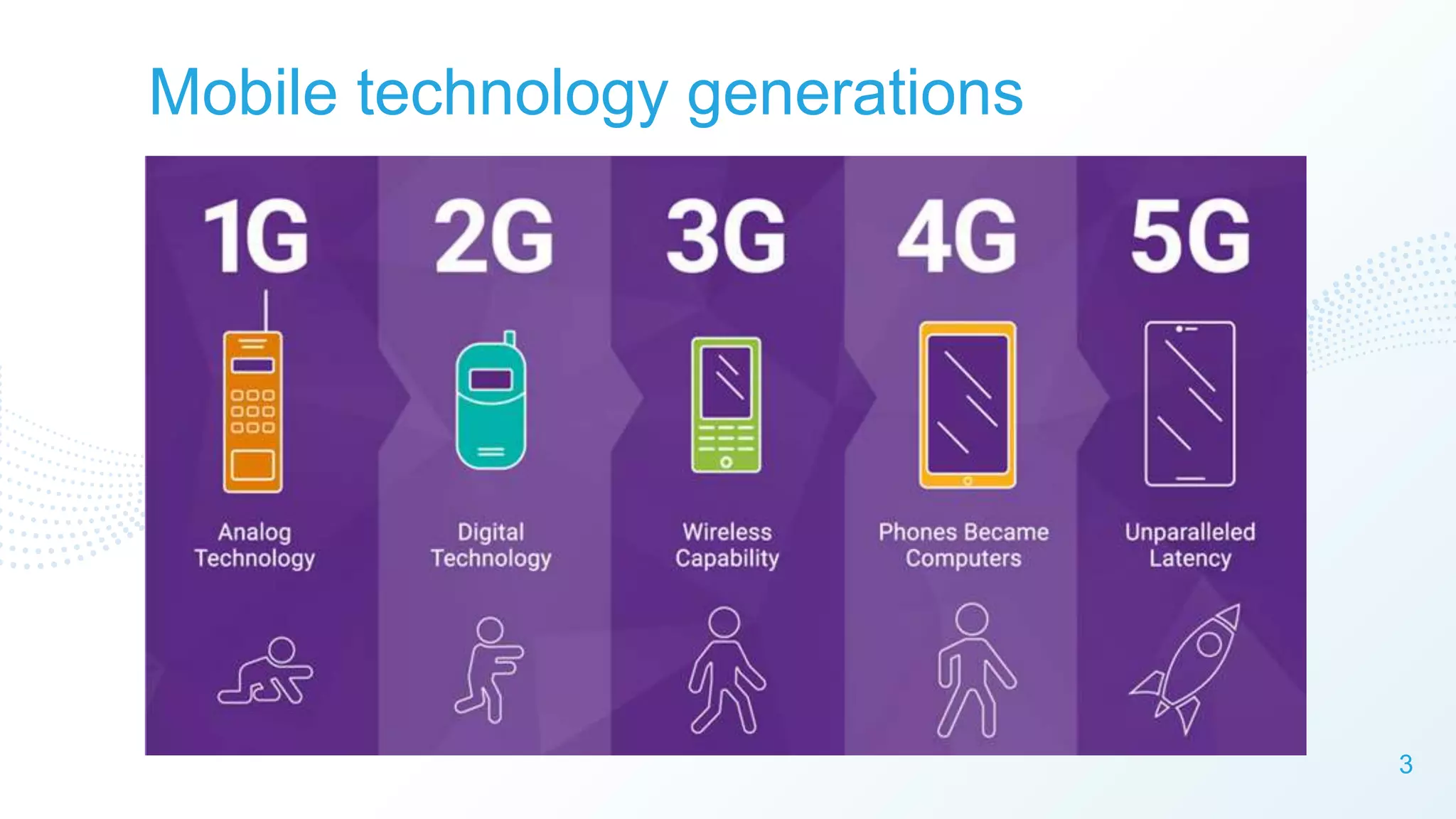 Mobile technology generations

1G
Analog Technology

2G
Digital Technology

3G
Wireless Capability

4G
Phones Became Computers

5G
Unparalleled Latency

3